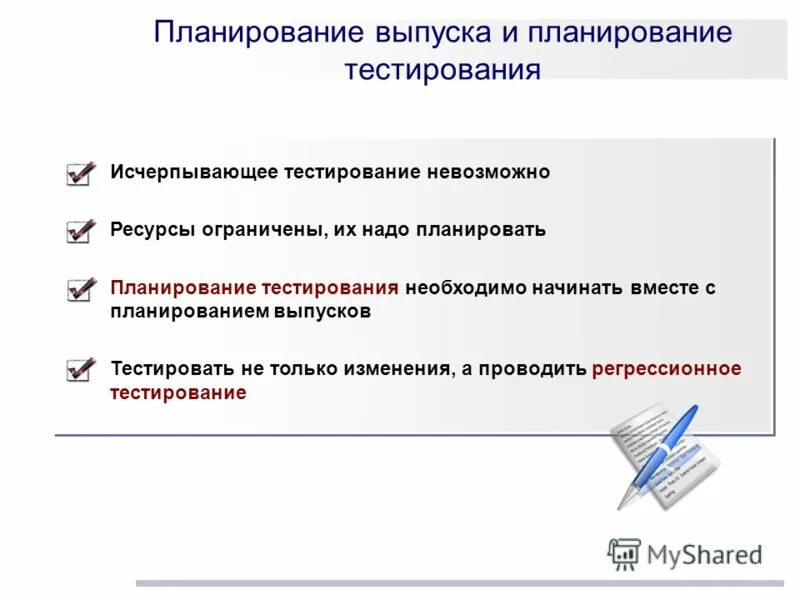 Планирование выпуска и планирование тестирования

Исчерпывающее тестирование невозможно

Ресурсы ограничены, их надо планировать

Планирование тестирования необходимо начинать вместе с планированием выпусков

Тестировать не только изменения, а проводить регрессионное тестирование

MyShared